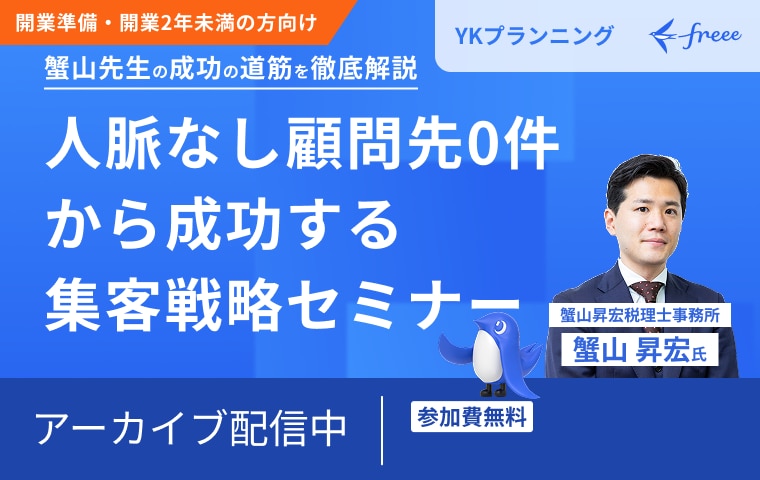 開業準備・開業2年未満の方向け

YKプランニング freee

蟹山先生の成功の道筋を徹底解説

人脈なし顧問先0件から成功する集客戦略セミナー

蟹山昇宏税理士事務所
蟹山 昇宏氏

アーカイブ配信中

参加費無料